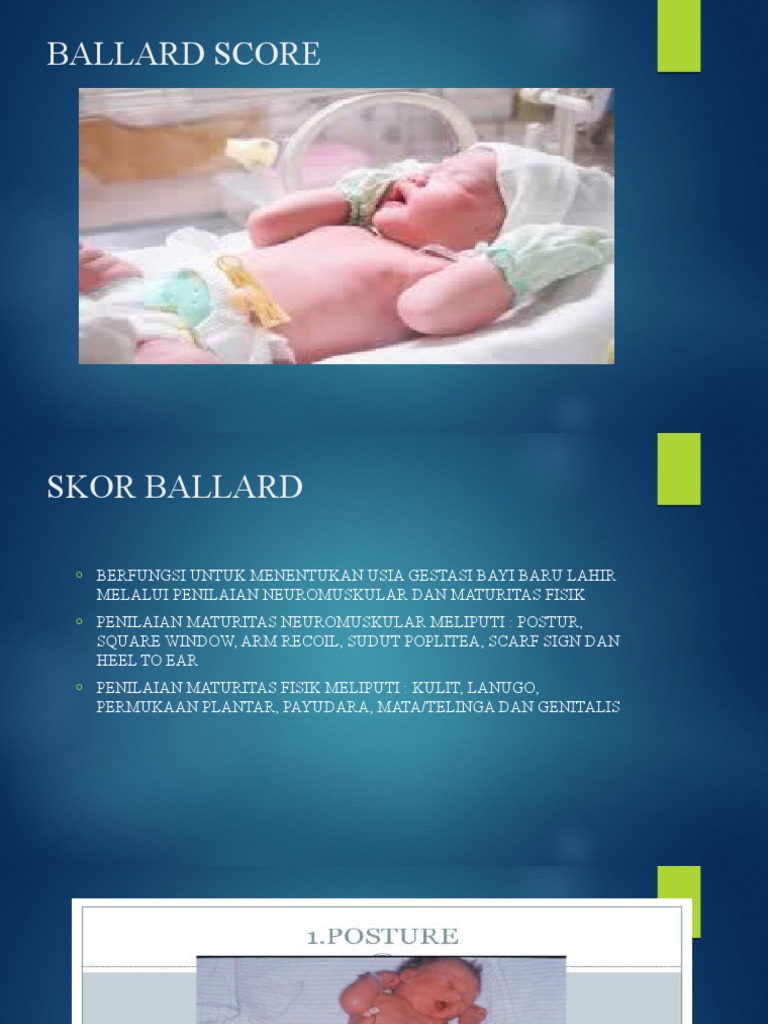 BALLARD SCORE

SKOR BALLARD

BERFUNGSI UNTUK MENENTUKAN USIA GESTASI BAYI BARU LAHIR MELALUI PENILAIAN NEUROMUSKULAR DAN MATURITAS FISIK

PENILAIAN MATURITAS NEUROMUSKULAR MELIPUTI : POSTUR, SQUARE WINDOW, ARM RECOIL, SUDUT POPLITEA, SCARF SIGN DAN HEEL TO EAR

PENILAIAN MATURITAS FISIK MELIPUTI : KULIT, LANUGO, PERMUKAAN PLANTAR, PAYUDARA, MATA/TELINGA DAN GENITALIS

1.POSTURE